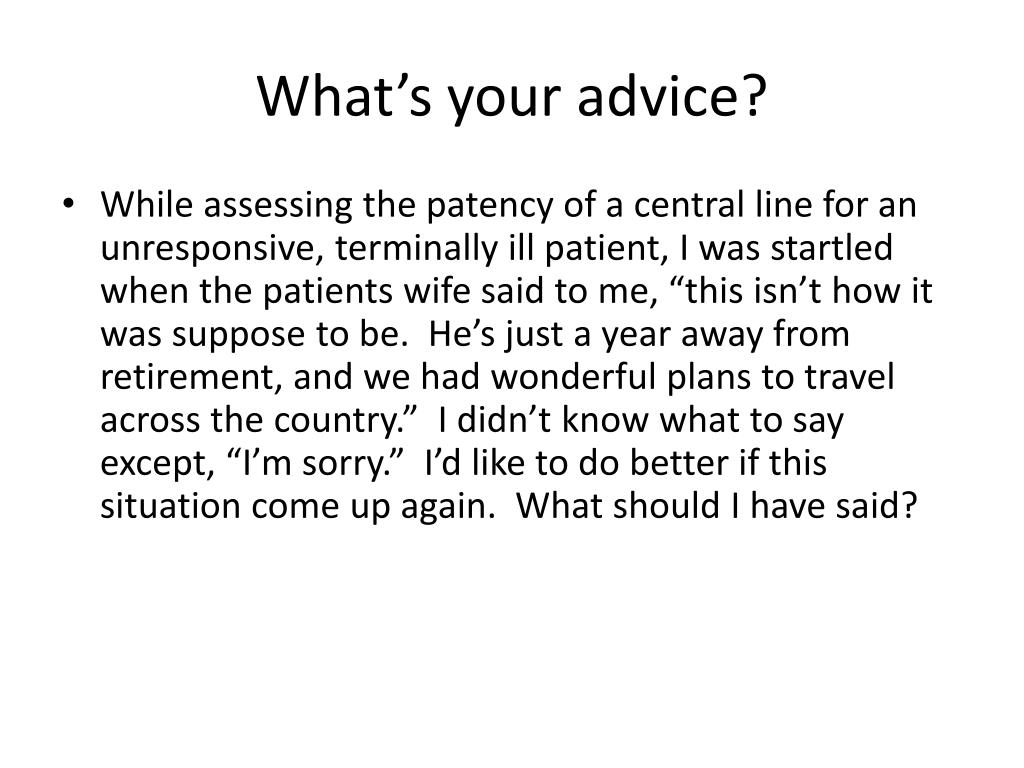 What’s your advice?

• While assessing the patency of a central line for an unresponsive, terminally ill patient, I was startled when the patients wife said to me, “this isn’t how it was suppose to be. He’s just a year away from retirement, and we had wonderful plans to travel across the country.” I didn’t know what to say except, “I’m sorry.” I’d like to do better if this situation come up again. What should I have said?